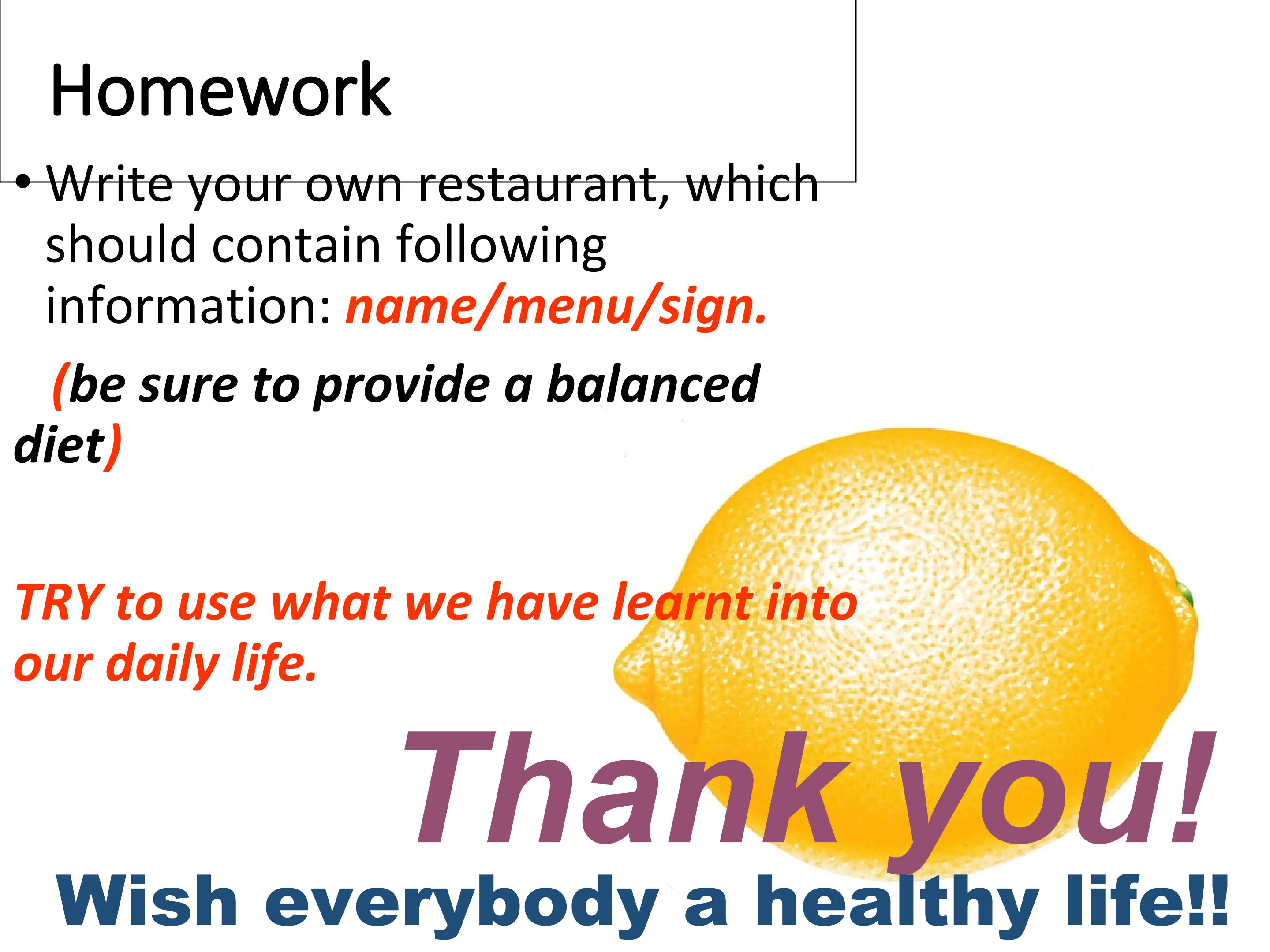 Homework

• Write your own restaurant, which should contain following information: name/menu/sign.

(be sure to provide a balanced diet)

TRY to use what we have learnt into our daily life.

Thank you!

Wish everybody a healthy life!!